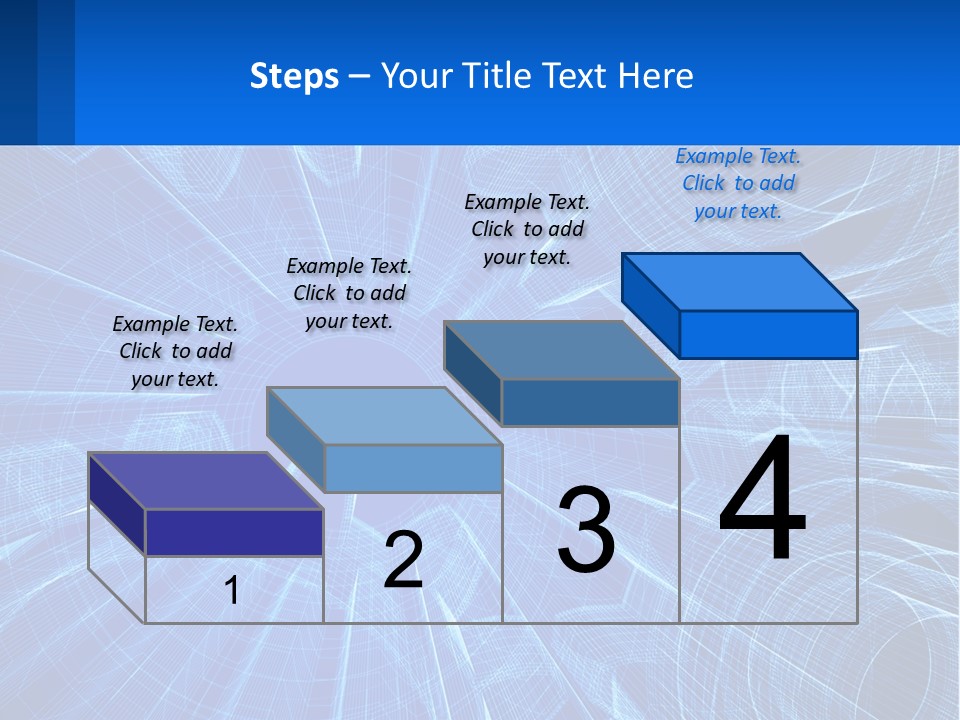 Steps – Your Title Text Here

Example Text. Click to add your text.

Example Text. Click to add your text.

Example Text. Click to add your text.

Example Text. Click to add your text.

1

2

3

4